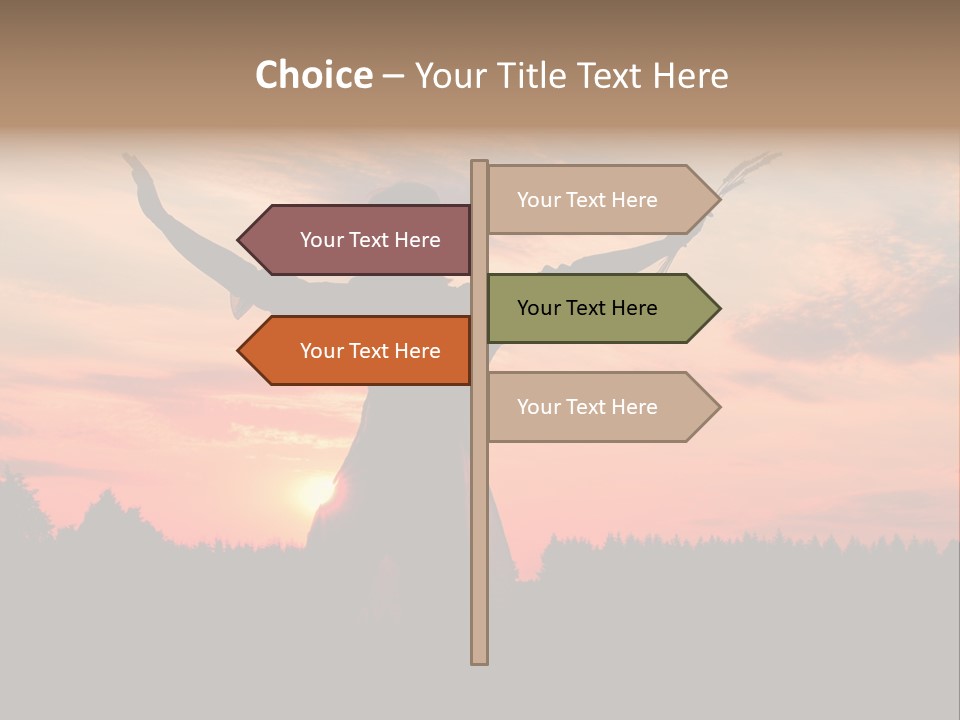 Choice – Your Title Text Here

Your Text Here

Your Text Here

Your Text Here

Your Text Here

Your Text Here